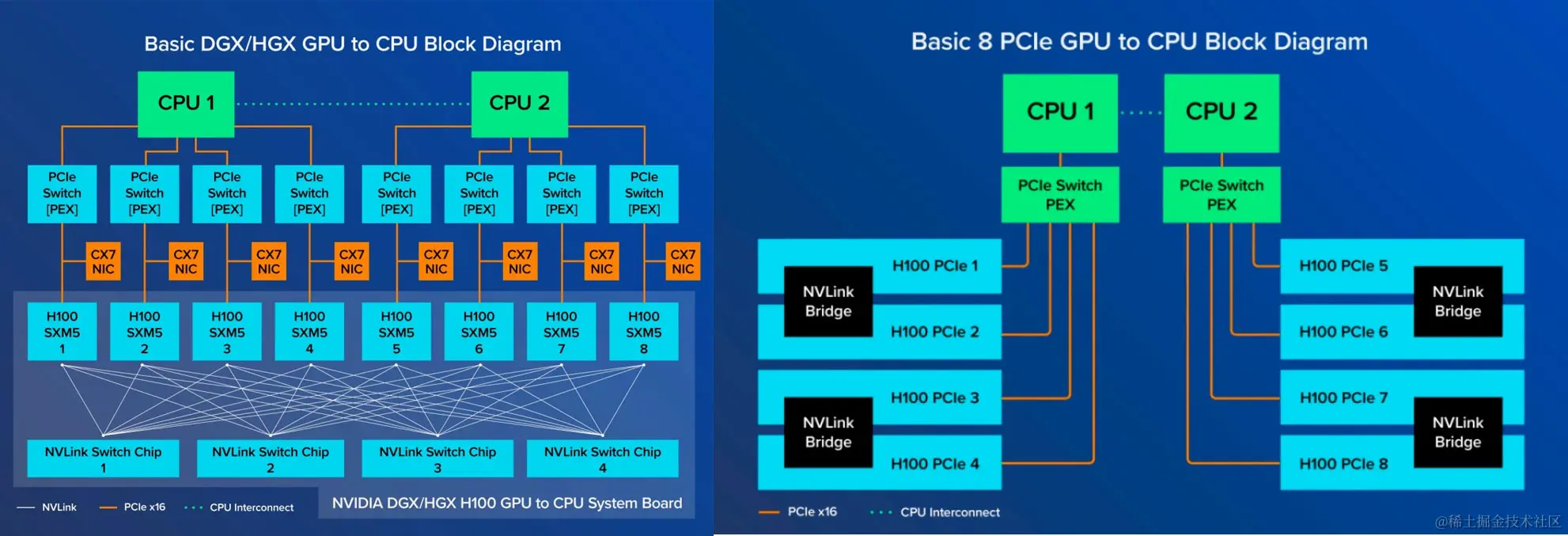 Basic DGX/HGX GPU to CPU Block Diagram

CPU 1

CPU 2

PCIe Switch [PEX]

PCIe Switch [PEX]

PCIe Switch [PEX]

PCIe Switch [PEX]

PCIe Switch [PEX]

PCIe Switch [PEX]

PCIe Switch [PEX]

PCIe Switch [PEX]

CX7 NIC

CX7 NIC

CX7 NIC

CX7 NIC

CX7 NIC

CX7 NIC

CX7 NIC

CX7 NIC

H100 SXM5 1

H100 SXM5 2

H100 SXM5 3

H100 SXM5 4

H100 SXM5 5

H100 SXM5 6

H100 SXM5 7

H100 SXM5 8

NVLink Switch Chip 1

NVLink Switch Chip 2

NVLink Switch Chip 3

NVLink Switch Chip 4

NVLink PCIe x16 CPU Interconnect

NVIDIA DGX/HGX H100 GPU to CPU System Board

Basic 8 PCIe GPU to CPU Block Diagram

CPU 1

CPU 2

PCIe Switch PEX

PCIe Switch PEX

H100 PCIe 1

NVLink Bridge

H100 PCIe 2

H100 PCIe 3

NVLink Bridge

H100 PCIe 4

H100 PCIe 5

NVLink Bridge

H100 PCIe 6

H100 PCIe 7

NVLink Bridge

H100 PCIe 8

PCIe x16 CPU Interconnect

@稀土掘金技术社区